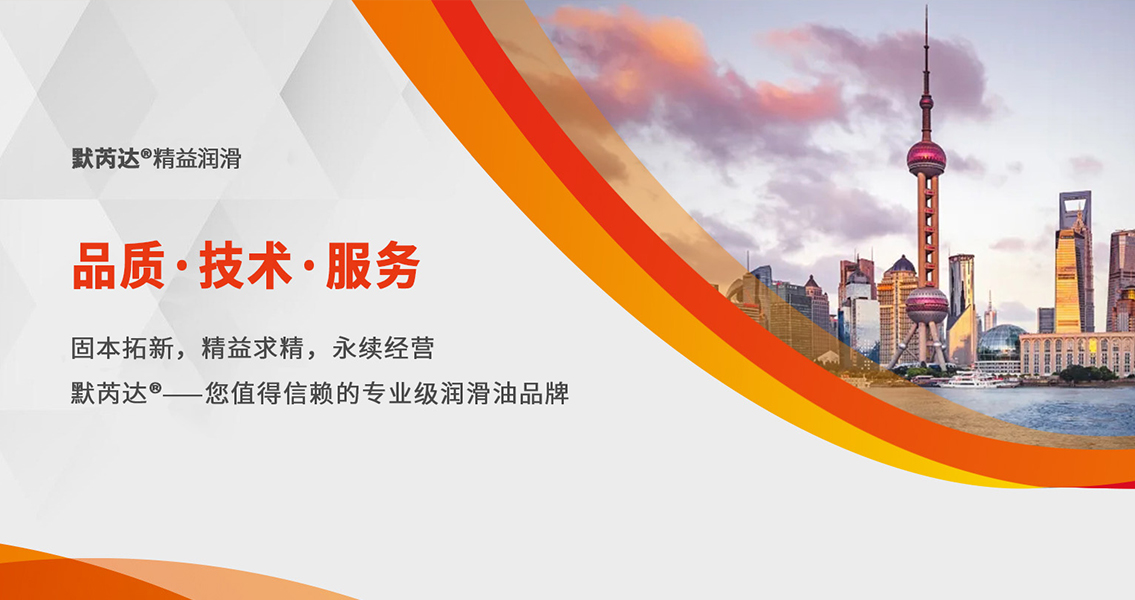 默芮达®精益润滑

品质·技术·服务

固本拓新，精益求精，永续经营
默芮达®——您值得信赖的专业级润滑油品牌